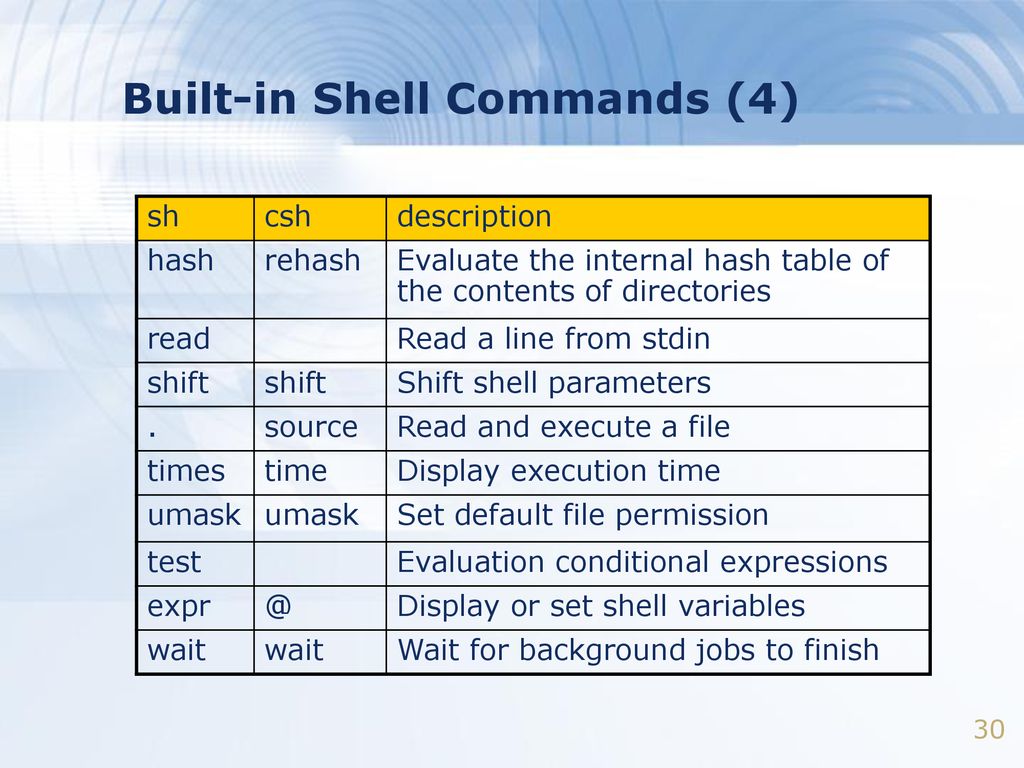 Built-in Shell Commands (4)

| sh | csh | description |
|---|---|---|
| hash | rehash | Evaluate the internal hash table of the contents of directories |
| read | | Read a line from stdin |
| shift | shift | Shift shell parameters |
| . | source | Read and execute a file |
| times | time | Display execution time |
| umask | umask | Set default file permission |
| test | | Evaluation conditional expressions |
| expr | @ | Display or set shell variables |
| wait | wait | Wait for background jobs to finish |

30